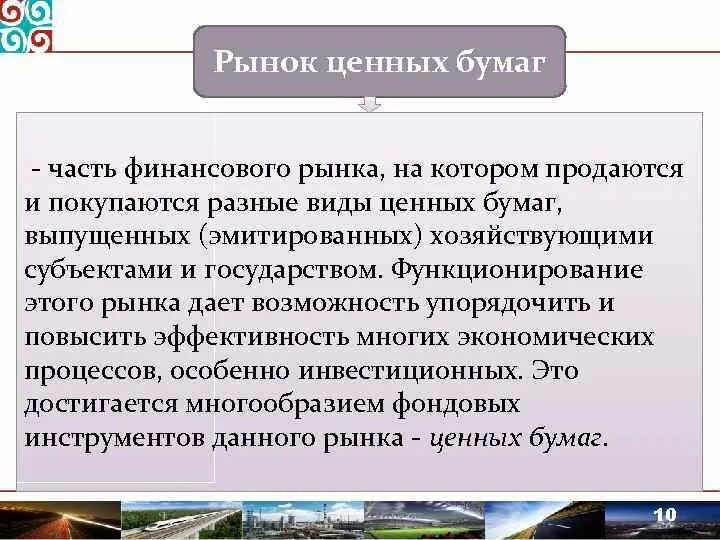 Рынок ценных бумаг

- часть финансового рынка, на котором продаются и покупаются разные виды ценных бумаг, выпущенных (эмитированных) хозяйствующими субъектами и государством. Функционирование этого рынка дает возможность упорядочить и повысить эффективность многих экономических процессов, особенно инвестиционных. Это достигается многообразием фондовых инструментов данного рынка - ценных бумаг.

10